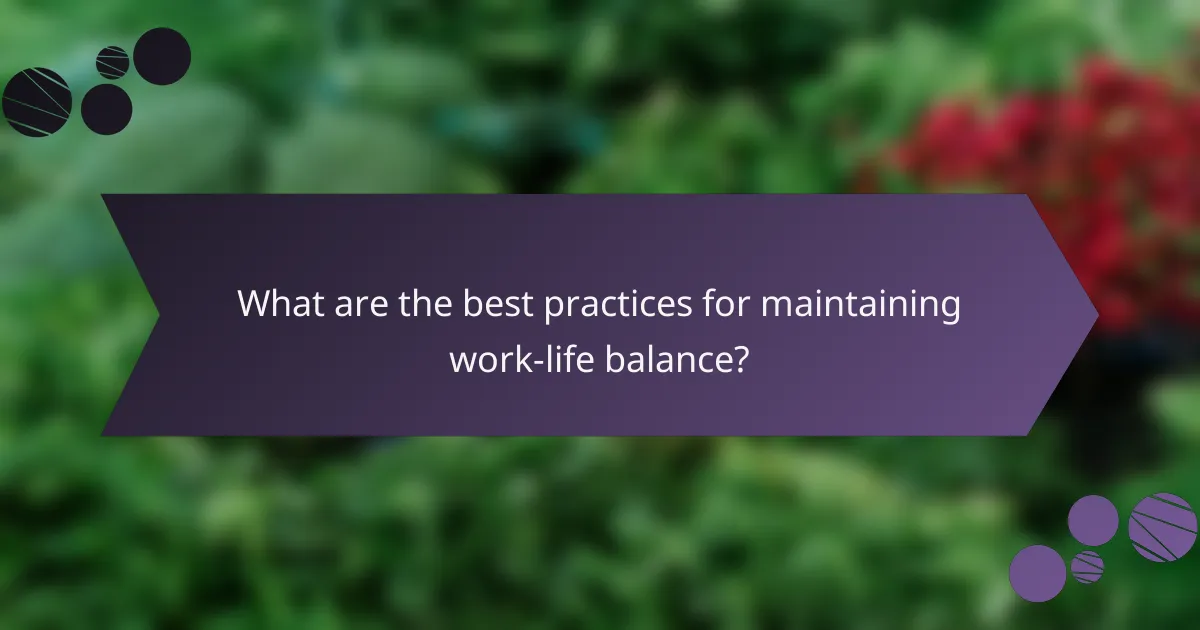 What are the best practices for maintaining work-life balance?